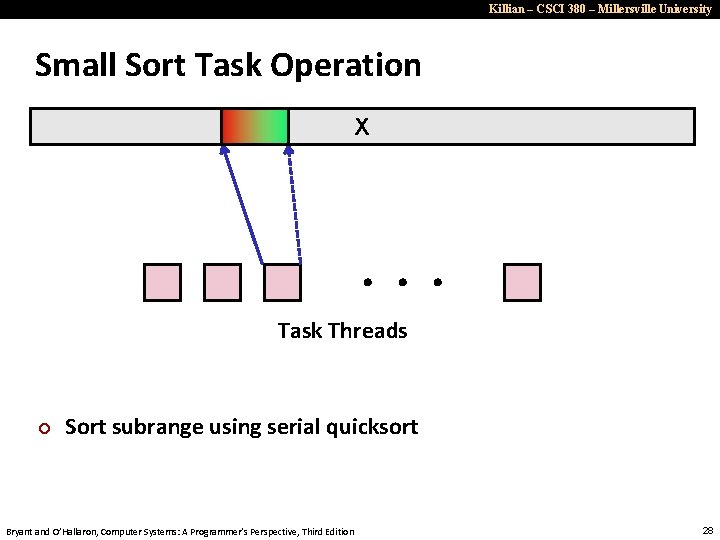 Killian – CSCI 380 – Millersville University

Small Sort Task Operation

X

• • •

Task Threads

Sort subrange using serial quicksort

Bryant and O'Hallaron, Computer Systems: A Programmer's Perspective, Third Edition

28